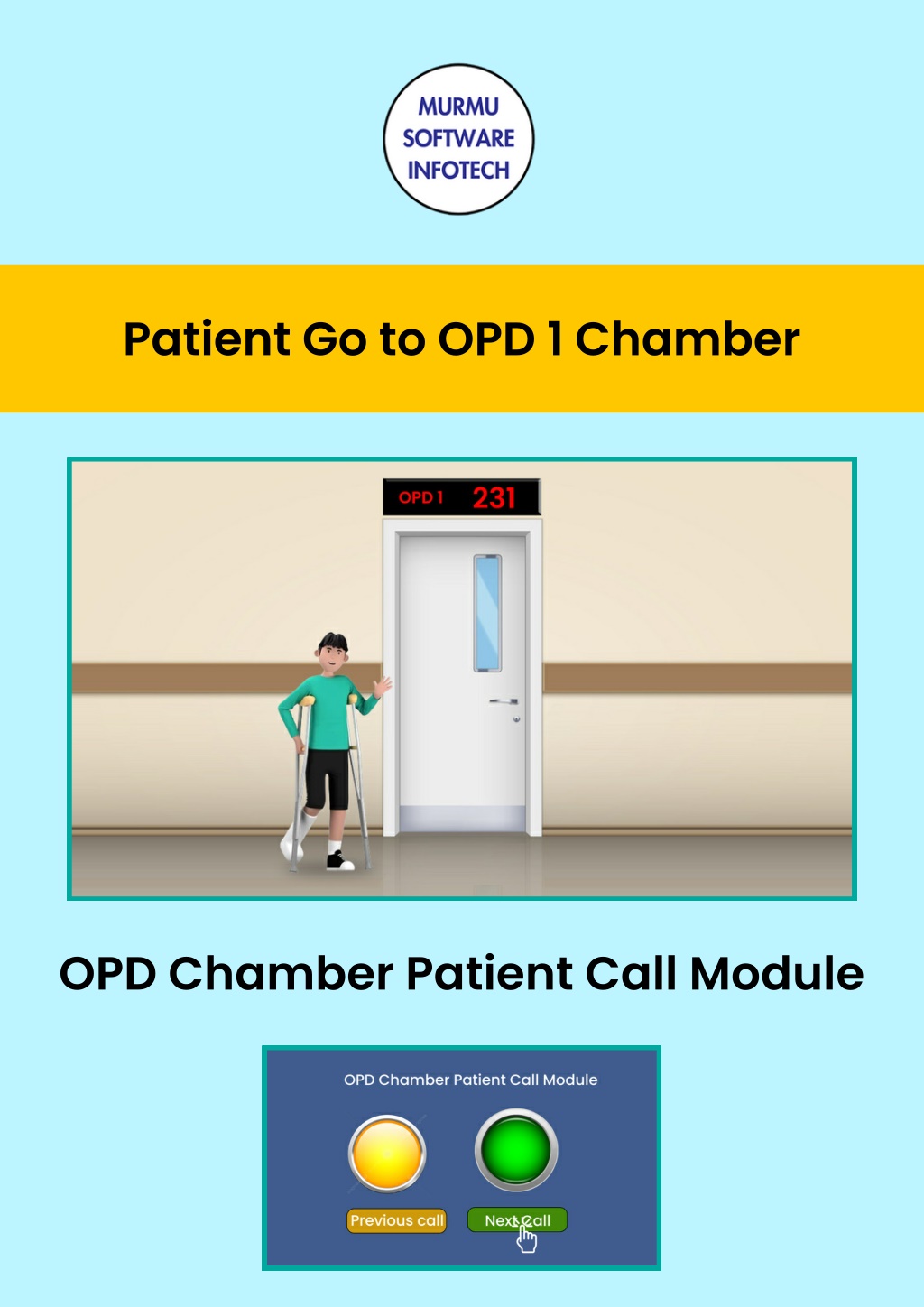 MURMU SOFTWARE INFOTECH

Patient Go to OPD 1 Chamber

OPD 1 231

OPD Chamber Patient Call Module

OPD Chamber Patient Call Module

Previous call

Next Call